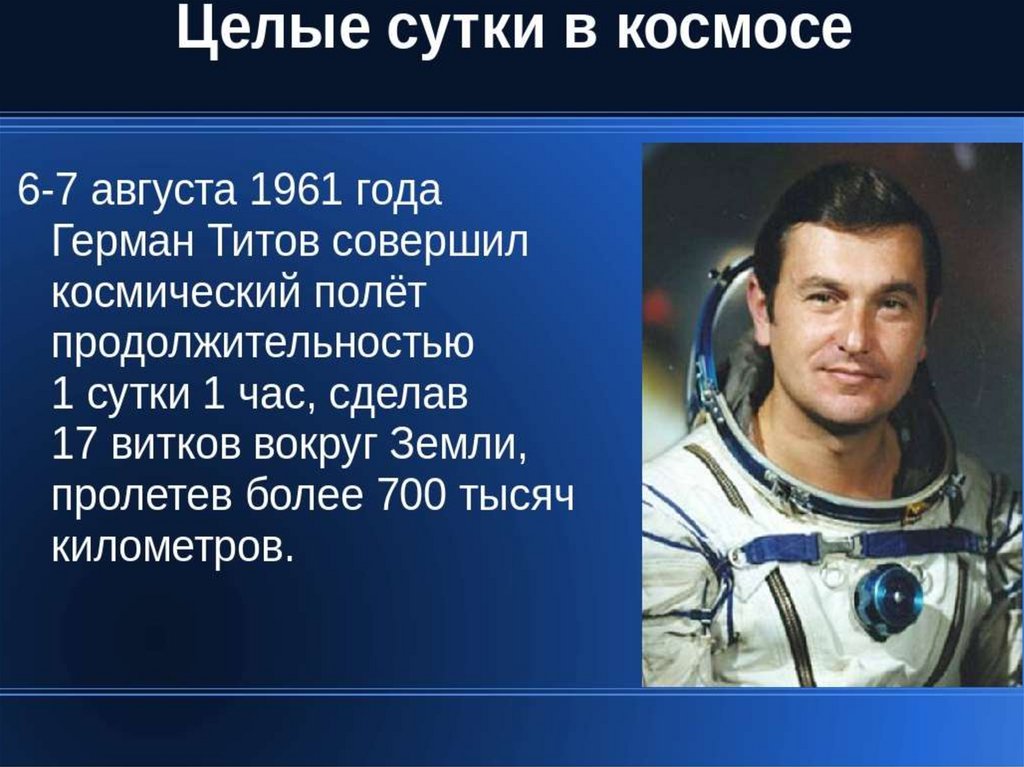 Целые сутки в космосе

6-7 августа 1961 года Герман Титов совершил космический полёт продолжительностью 1 сутки 1 час, сделав 17 витков вокруг Земли, пролетев более 700 тысяч километров.